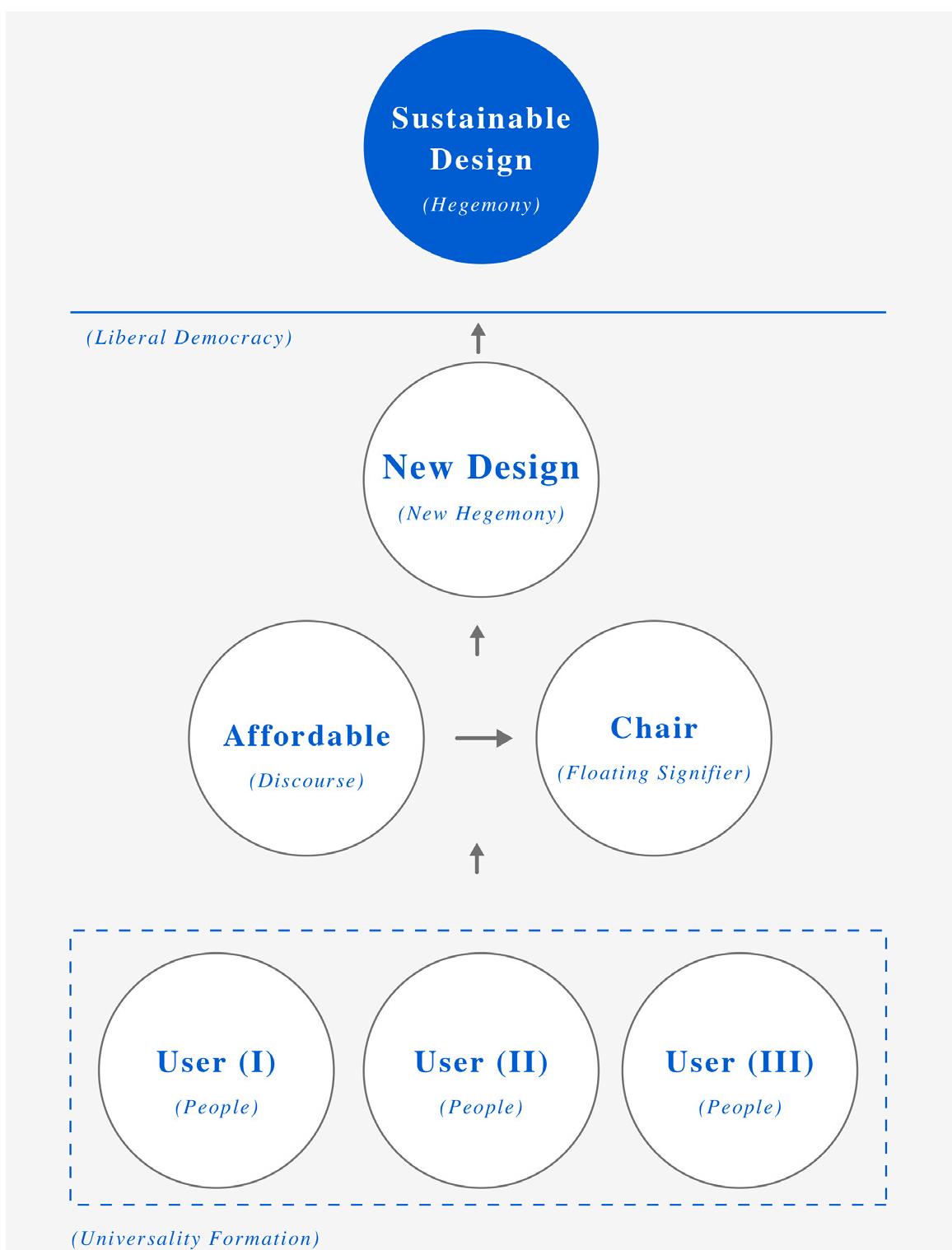 Sustainable Design
(Hegemony)

(Liberal Democracy)

New Design
(New Hegemony)

Affordable
(Discourse)

Chair
(Floating Signifier)

User (I)
(People)

User (II)
(People)

User (III)
(People)

(Universality Formation)